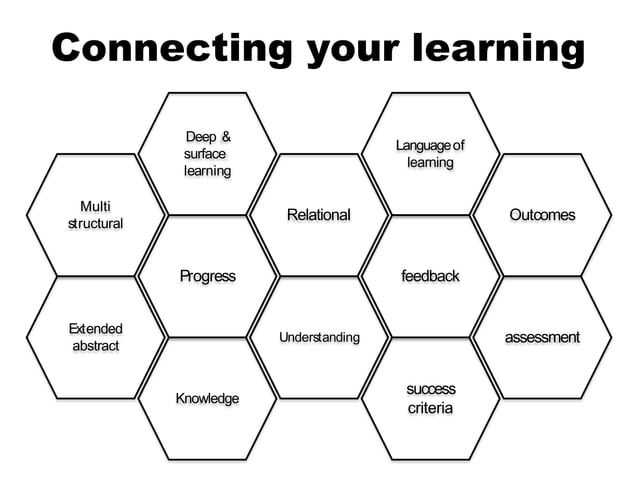 Connecting your learning

Deep & surface learning

Language of learning

Multi structural

Relational

Outcomes

Progress

feedback

Extended abstract

Understanding

assessment

Knowledge

success criteria